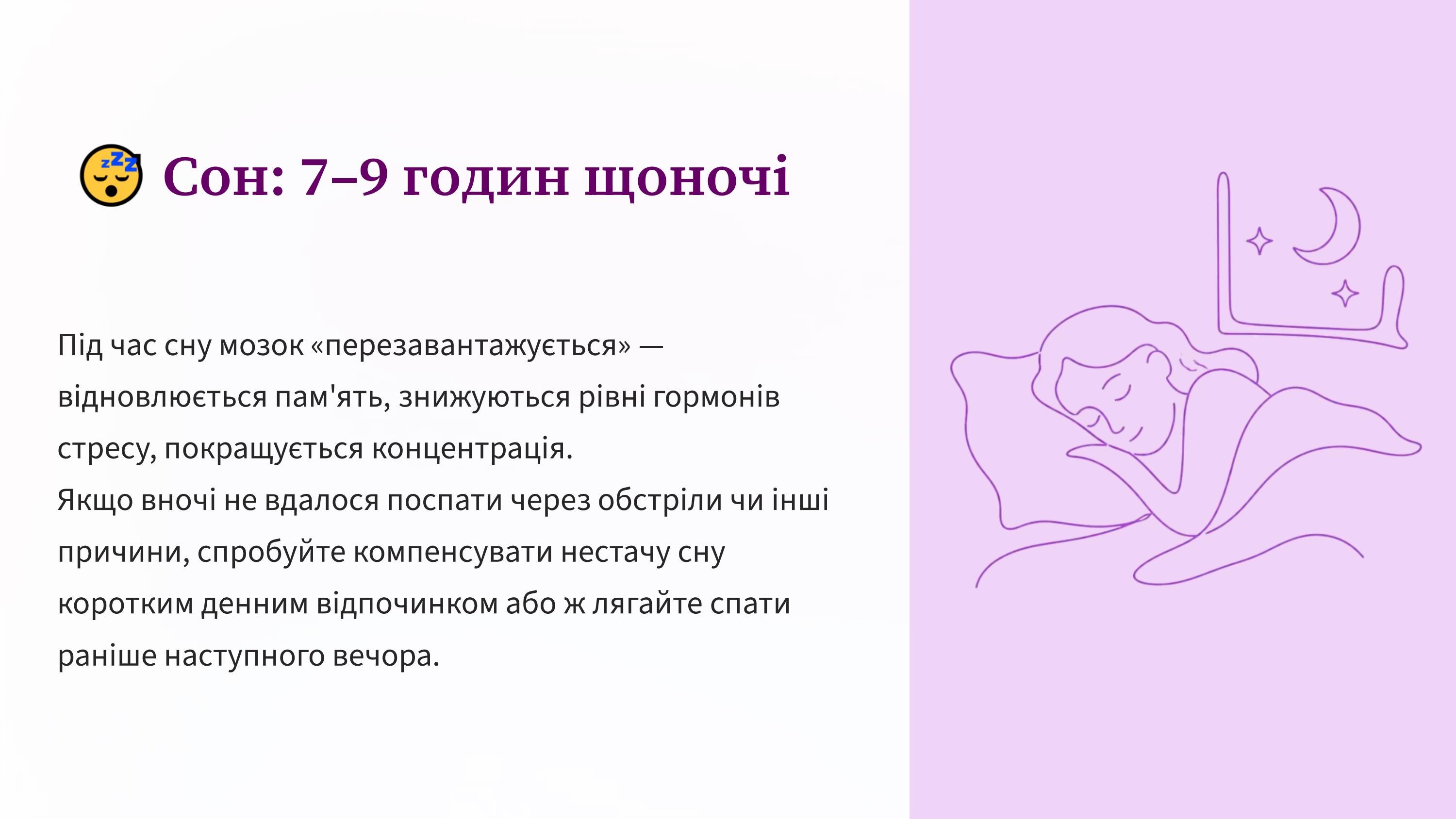 😴 Сон: 7–9 годин щоночі

Під час сну мозок «перезавантажується» — відновлюється пам'ять, знижуються рівні гормонів стресу, покращується концентрація.
Якщо вночі не вдалося поспати через обстріли чи інші причини, спробуйте компенсувати нестачу сну коротким денним відпочинком або ж лягайте спати раніше наступного вечора.